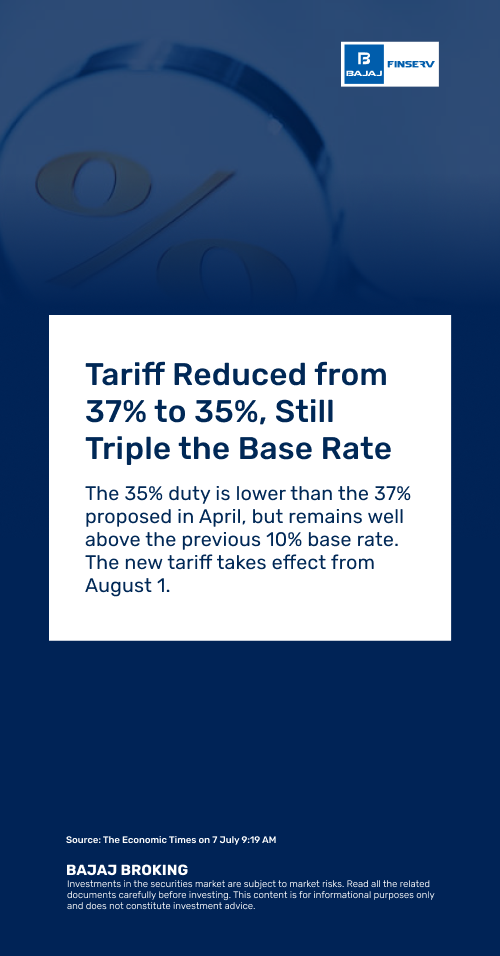 BAJAJ FINSERV

Tariff Reduced from 37% to 35%, Still Triple the Base Rate

The 35% duty is lower than the 37% proposed in April, but remains well above the previous 10% base rate. The new tariff takes effect from August 1.

Source: The Economic Times on 7 July 9:19 AM

BAJAJ BROKING
Investments in the securities market are subject to market risks. Read all the related documents carefully before investing. This content is for informational purposes only and does not constitute investment advice.